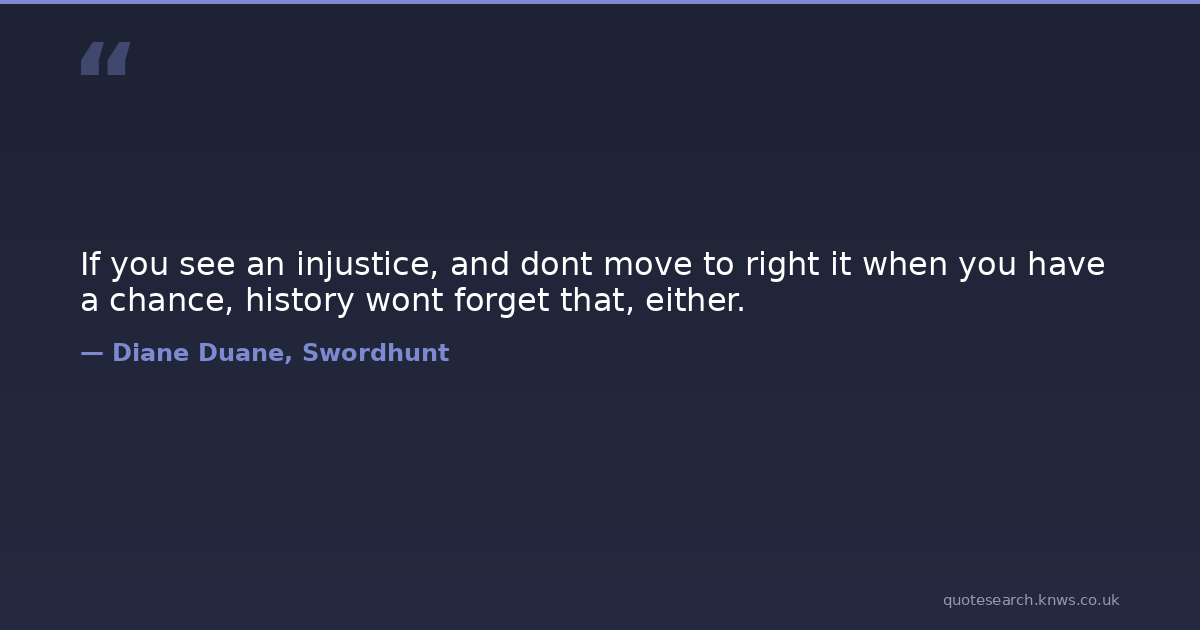 “

If you see an injustice, and dont move to right it when you have a chance, history wont forget that, either.

— Diane Duane, Swordhunt

quotesearch.knws.co.uk